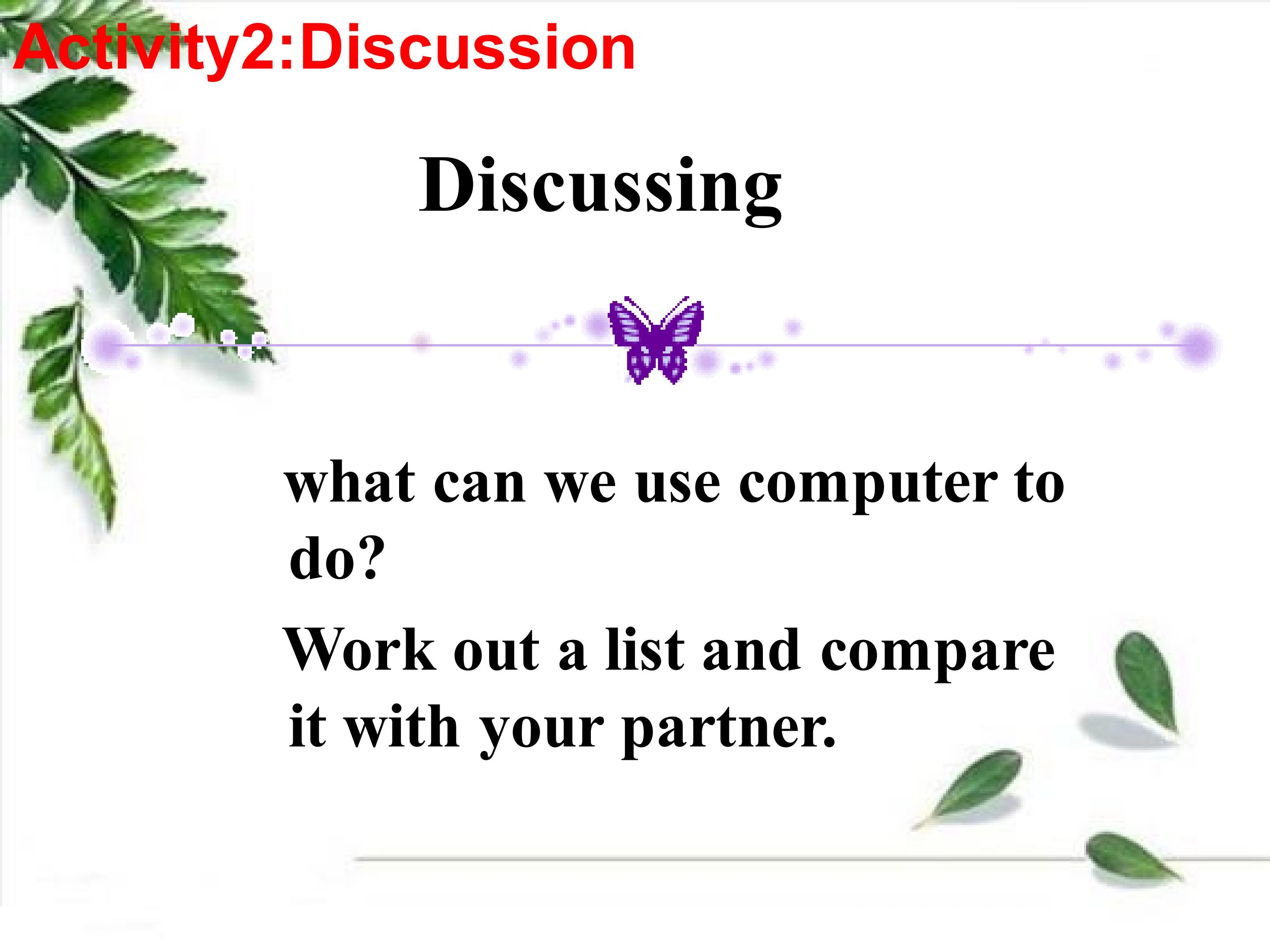 Activity2:Discussion

Discussing

what can we use computer to do?

Work out a list and compare it with your partner.